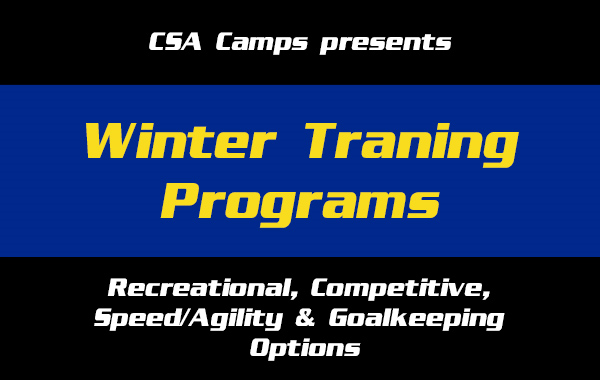 CSA Camps presents

Winter Traning Programs

Recreational, Competitive, Speed/Agility & Goalkeeping Options